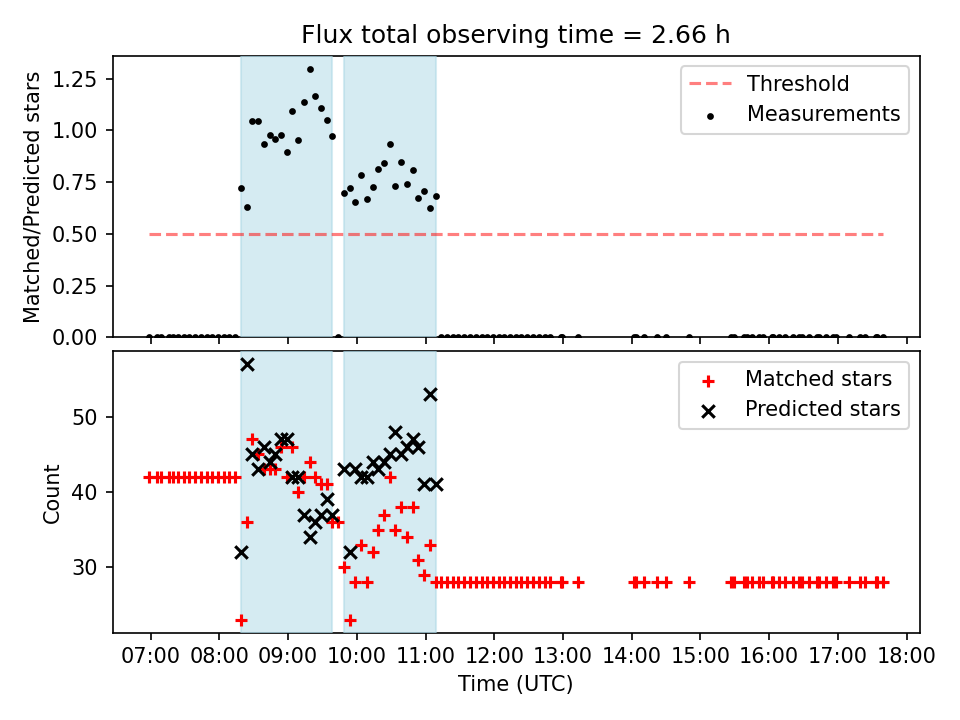 Flux total observing time = 2.66 h

Matched/Predicted stars

1.25
1.00
0.75
0.50
0.25
0.00

Threshold
Measurements

Count

50
40
30

Matched stars
Predicted stars

07:00 08:00 09:00 10:00 11:00 12:00 13:00 14:00 15:00 16:00 17:00 18:00

Time (UTC)